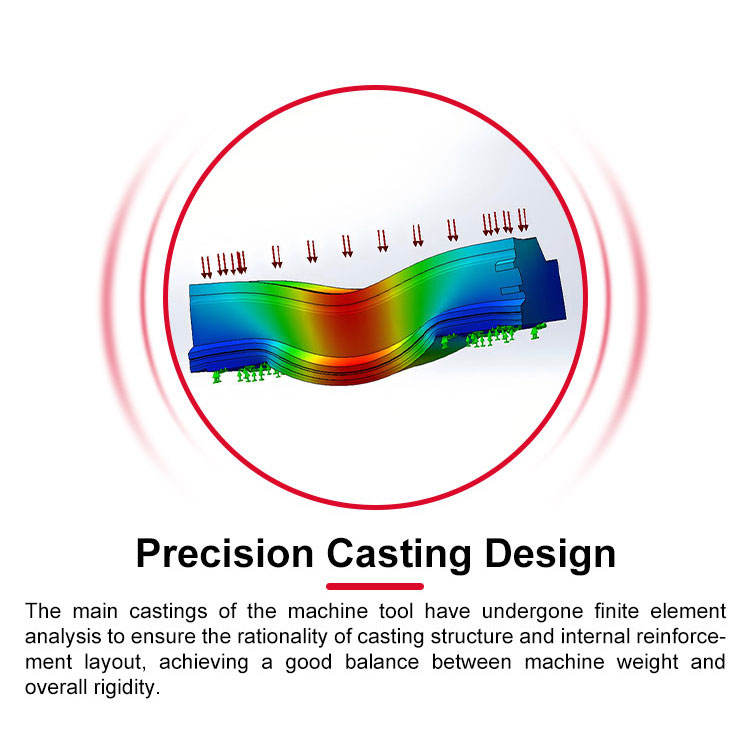 Precision Casting Design

The main castings of the machine tool have undergone finite element analysis to ensure the rationality of casting structure and internal reinforcement layout, achieving a good balance between machine weight and overall rigidity.